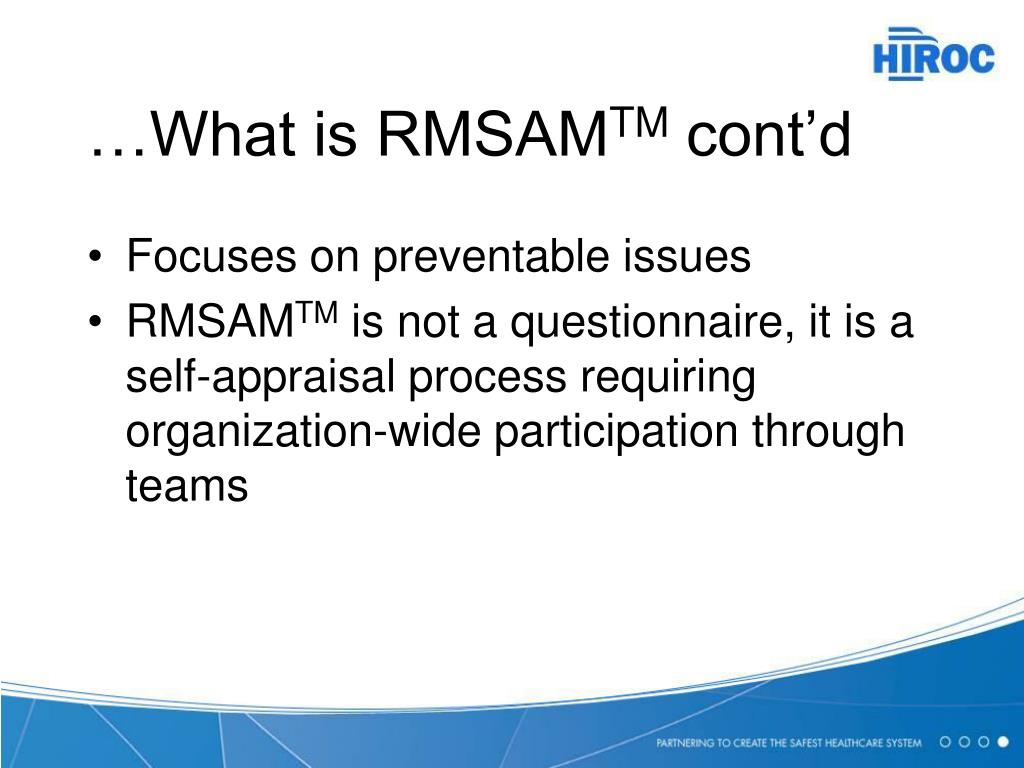 HIROC

…What is RMSAM$^{TM}$ cont’d

• Focuses on preventable issues
• RMSAM$^{TM}$ is not a questionnaire, it is a self-appraisal process requiring organization-wide participation through teams

PARTNERING TO CREATE THE SAFEST HEALTHCARE SYSTEM